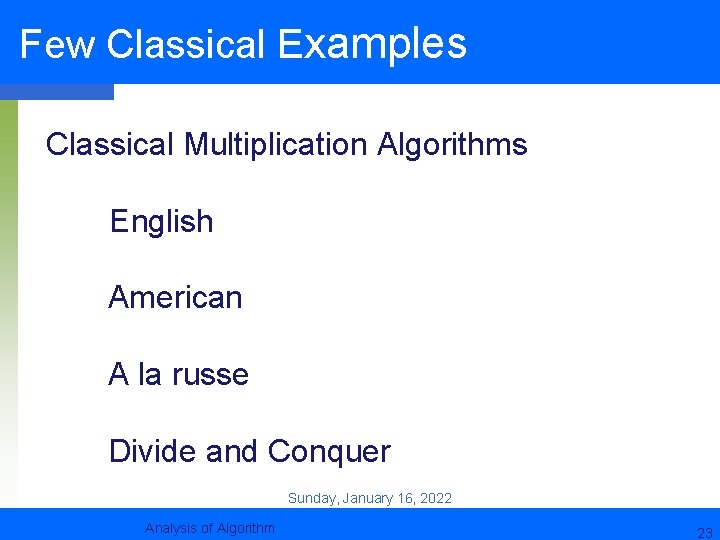 Few Classical Examples

Classical Multiplication Algorithms

English

American

A la russe

Divide and Conquer

Sunday, January 16, 2022

Analysis of Algorithm

23